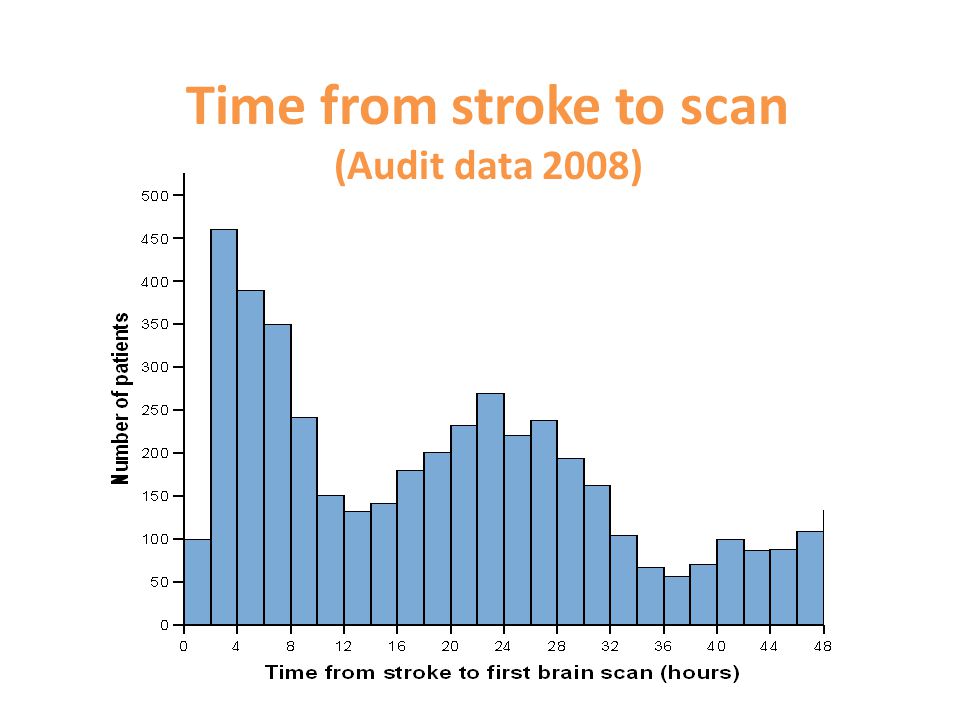 Time from stroke to scan
(Audit data 2008)

Number of patients

500
450
400
350
300
250
200
150
100
50
0

0 4 8 12 16 20 24 28 32 36 40 44 48

Time from stroke to first brain scan (hours)